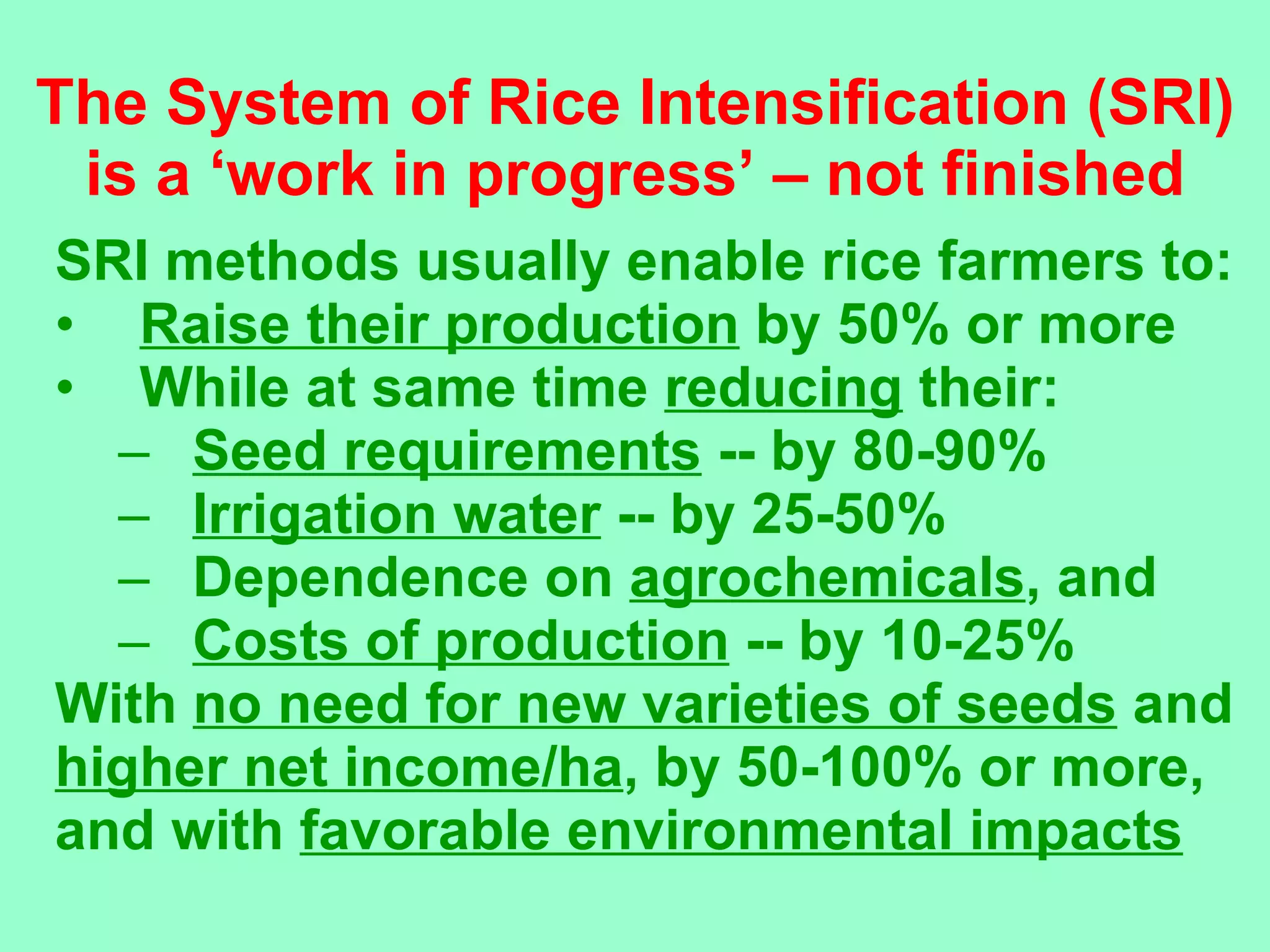 The System of Rice Intensification (SRI) is a ‘work in progress’ – not finished

SRI methods usually enable rice farmers to:
• Raise their production by 50% or more
• While at same time reducing their:
– Seed requirements -- by 80-90%
– Irrigation water -- by 25-50%
– Dependence on agrochemicals, and
– Costs of production -- by 10-25%
With no need for new varieties of seeds and higher net income/ha, by 50-100% or more, and with favorable environmental impacts